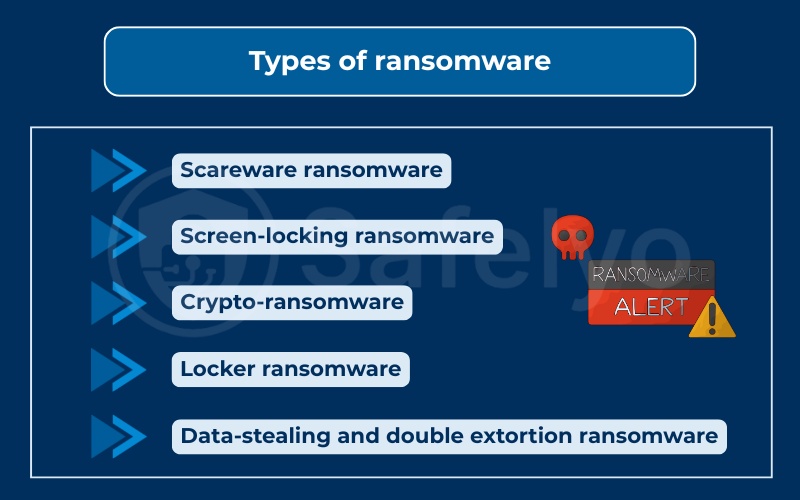 Types of ransomware

Scareware ransomware

Screen-locking ransomware

Crypto-ransomware

Locker ransomware

Data-stealing and double extortion ransomware

RANSOMWARE
ALERT

Safelyo